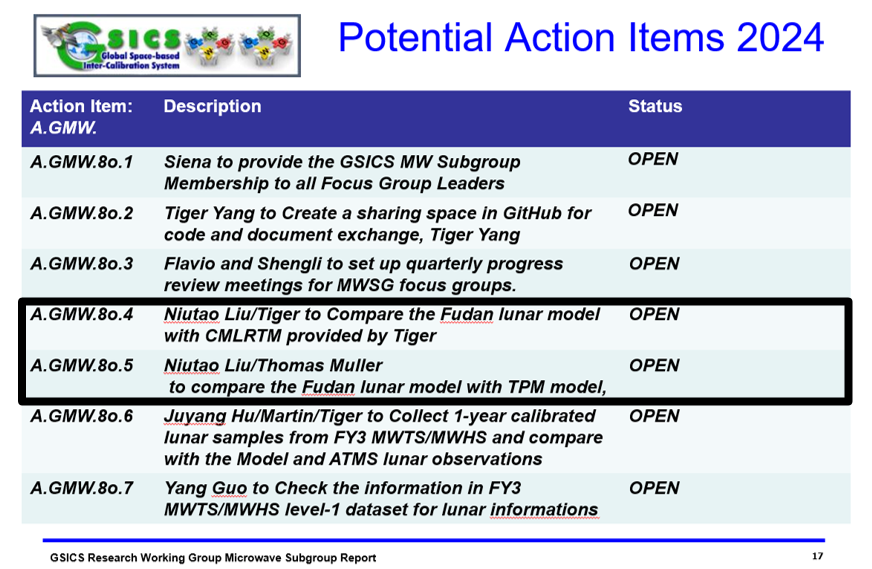 GSICS Global Space-based Inter-Calibration System

Potential Action Items 2024

| Action Item: A.GMW. | Description | Status |
|---|---|---|
| A.GMW.8o.1 | Siena to provide the GSICS MW Subgroup Membership to all Focus Group Leaders | OPEN |
| A.GMW.8o.2 | Tiger Yang to Create a sharing space in GitHub for code and document exchange, Tiger Yang | OPEN |
| A.GMW.8o.3 | Flavio and Shengli to set up quarterly progress review meetings for MWSG focus groups. | OPEN |
| A.GMW.8o.4 | Niutao Liu/Tiger to Compare the Fudan lunar model with CMLRTM provided by Tiger | OPEN |
| A.GMW.8o.5 | Niutao Liu/Thomas Muller to compare the Fudan lunar model with TPM model, | OPEN |
| A.GMW.8o.6 | Juyang Hu/Martin/Tiger to Collect 1-year calibrated lunar samples from FY3 MWTS/MWHS and compare with the Model and ATMS lunar observations | OPEN |
| A.GMW.8o.7 | Yang Guo to Check the information in FY3 MWTS/MWHS level-1 dataset for lunar informations | OPEN |

GSICS Research Working Group Microwave Subgroup Report

17